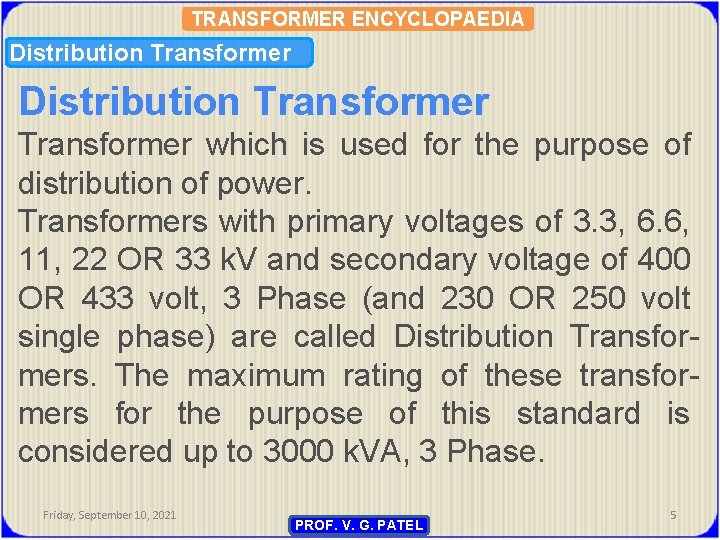 TRANSFORMER ENCYCLOPAEDIA

Distribution Transformer

Distribution Transformer

Transformer which is used for the purpose of distribution of power.

Transformers with primary voltages of 3.3, 6.6, 11, 22 OR 33 kV and secondary voltage of 400 OR 433 volt, 3 Phase (and 230 OR 250 volt single phase) are called Distribution Transformers. The maximum rating of these transformers for the purpose of this standard is considered up to 3000 kVA, 3 Phase.

Friday, September 10, 2021

PROF. V. G. PATEL

5